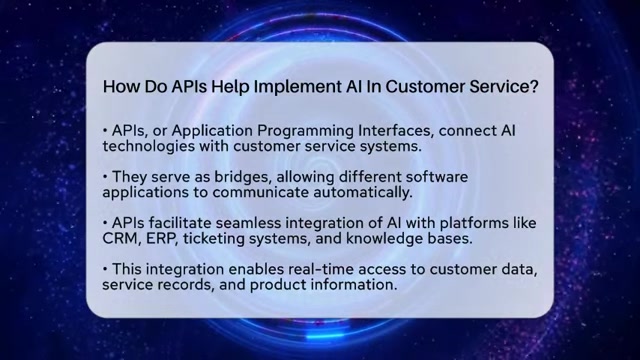 How Do APIs Help Implement AI In Customer Service?

• APIs, or Application Programming Interfaces, connect AI technologies with customer service systems.

• They serve as bridges, allowing different software applications to communicate automatically.

• APIs facilitate seamless integration of AI with platforms like CRM, ERP, ticketing systems, and knowledge bases.

• This integration enables real-time access to customer data, service records, and product information.